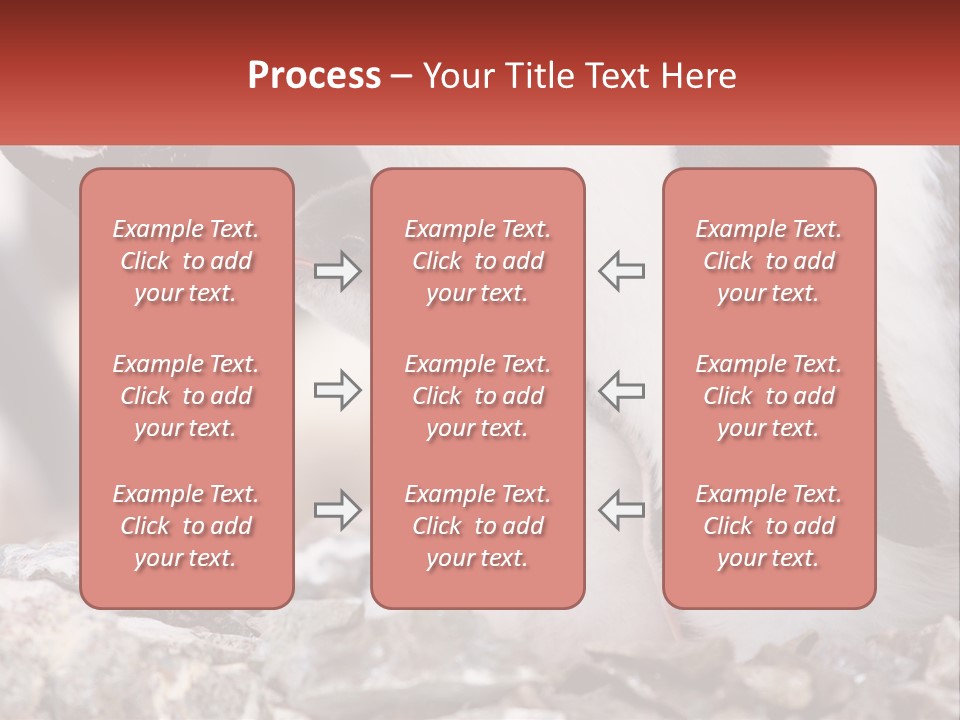 Process – Your Title Text Here

Example Text. Click to add your text.

Example Text. Click to add your text.

Example Text. Click to add your text.

Example Text. Click to add your text.

Example Text. Click to add your text.

Example Text. Click to add your text.

Example Text. Click to add your text.

Example Text. Click to add your text.

Example Text. Click to add your text.